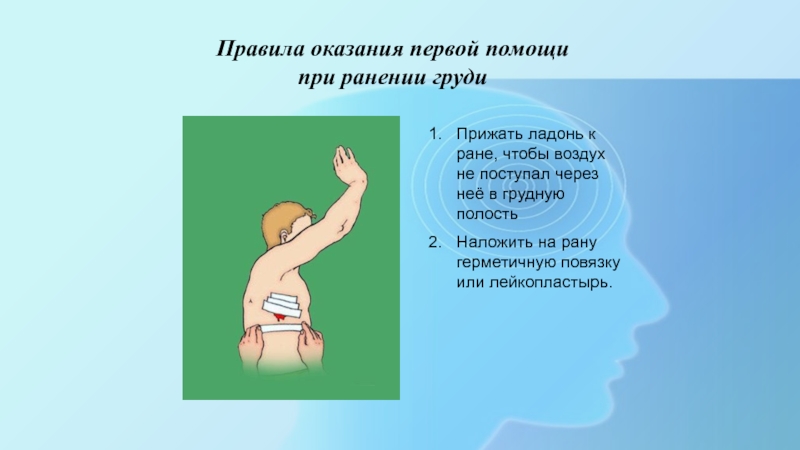 Правила оказания первой помощи при ранении груди

1. Прижать ладонь к ране, чтобы воздух не поступал через неё в грудную полость

2. Наложить на рану герметичную повязку или лейкопластырь.